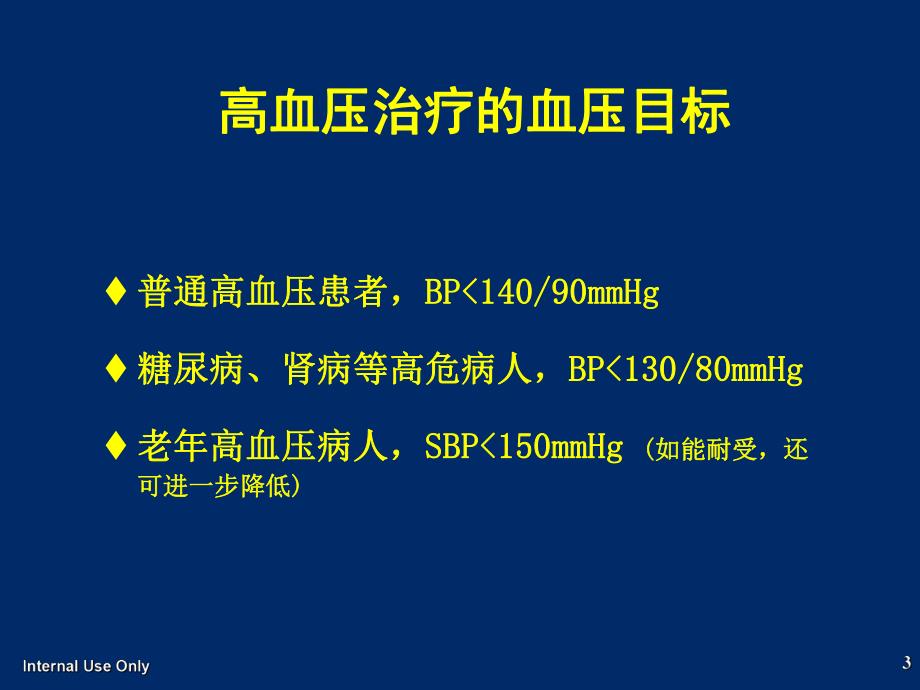 高血压治疗的血压目标

♦ 普通高血压患者，BP<140/90mmHg

♦ 糖尿病、肾病等高危病人，BP<130/80mmHg

♦ 老年高血压病人，SBP<150mmHg （如能耐受，还可进一步降低）

Internal Use Only

3